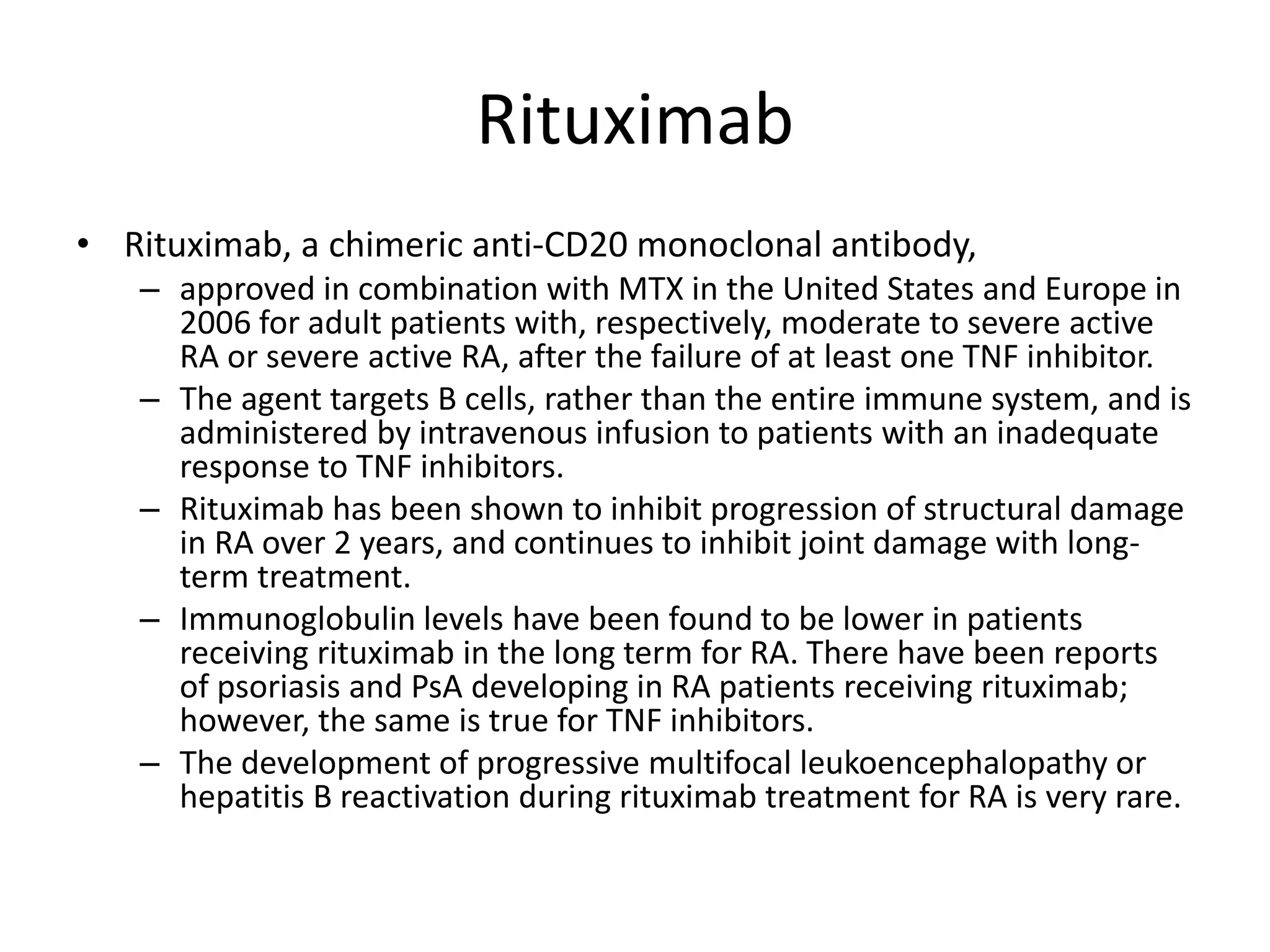 Rituximab

• Rituximab, a chimeric anti-CD20 monoclonal antibody,
  – approved in combination with MTX in the United States and Europe in 2006 for adult patients with, respectively, moderate to severe active RA or severe active RA, after the failure of at least one TNF inhibitor.
  – The agent targets B cells, rather than the entire immune system, and is administered by intravenous infusion to patients with an inadequate response to TNF inhibitors.
  – Rituximab has been shown to inhibit progression of structural damage in RA over 2 years, and continues to inhibit joint damage with long-term treatment.
  – Immunoglobulin levels have been found to be lower in patients receiving rituximab in the long term for RA. There have been reports of psoriasis and PsA developing in RA patients receiving rituximab; however, the same is true for TNF inhibitors.
  – The development of progressive multifocal leukoencephalopathy or hepatitis B reactivation during rituximab treatment for RA is very rare.